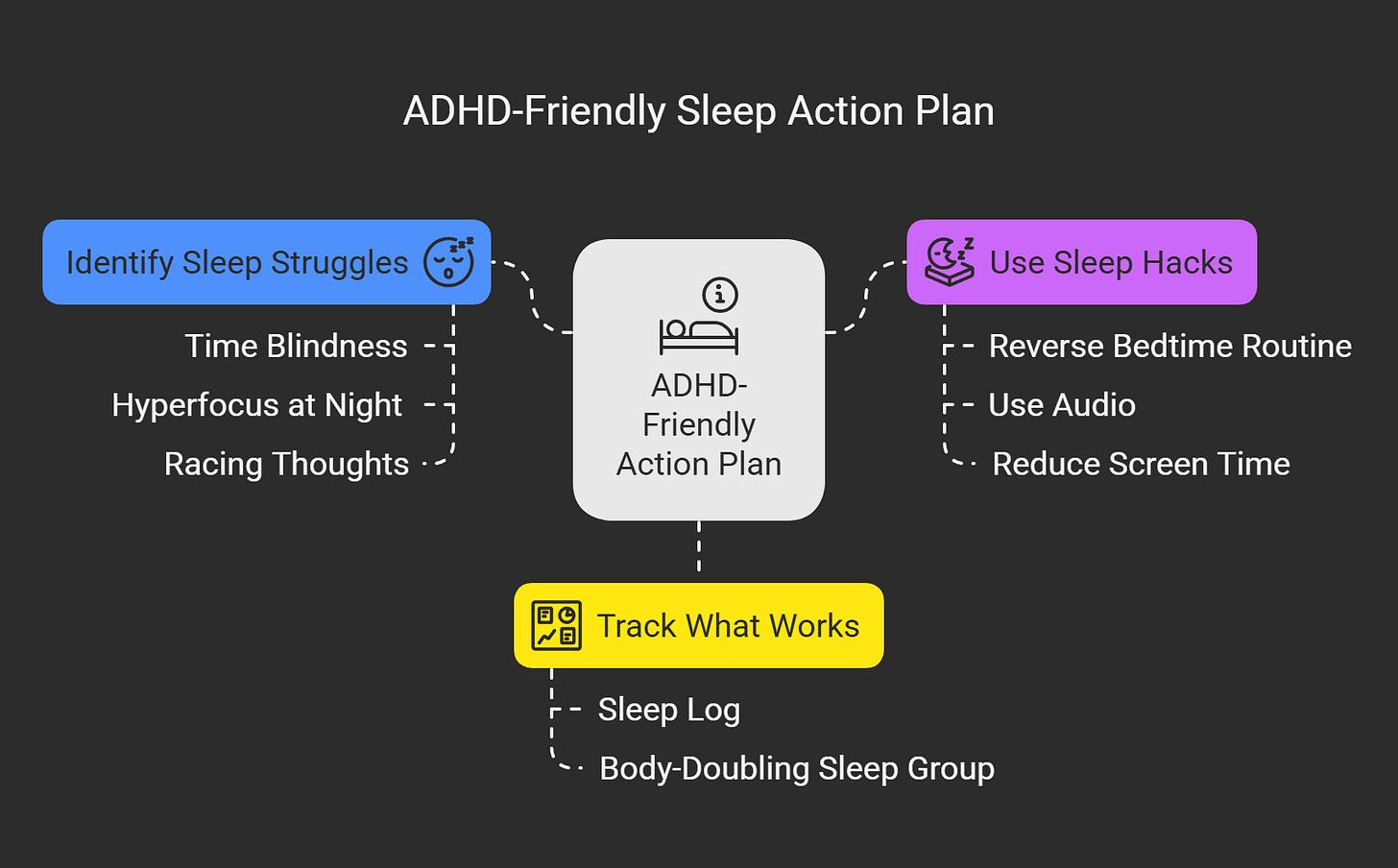 ADHD-Friendly Sleep Action Plan

Identify Sleep Struggles

Time Blindness

Hyperfocus at Night

Racing Thoughts

ADHD-Friendly Action Plan

Use Sleep Hacks

Reverse Bedtime Routine

Use Audio

Reduce Screen Time

Track What Works

Sleep Log

Body-Doubling Sleep Group